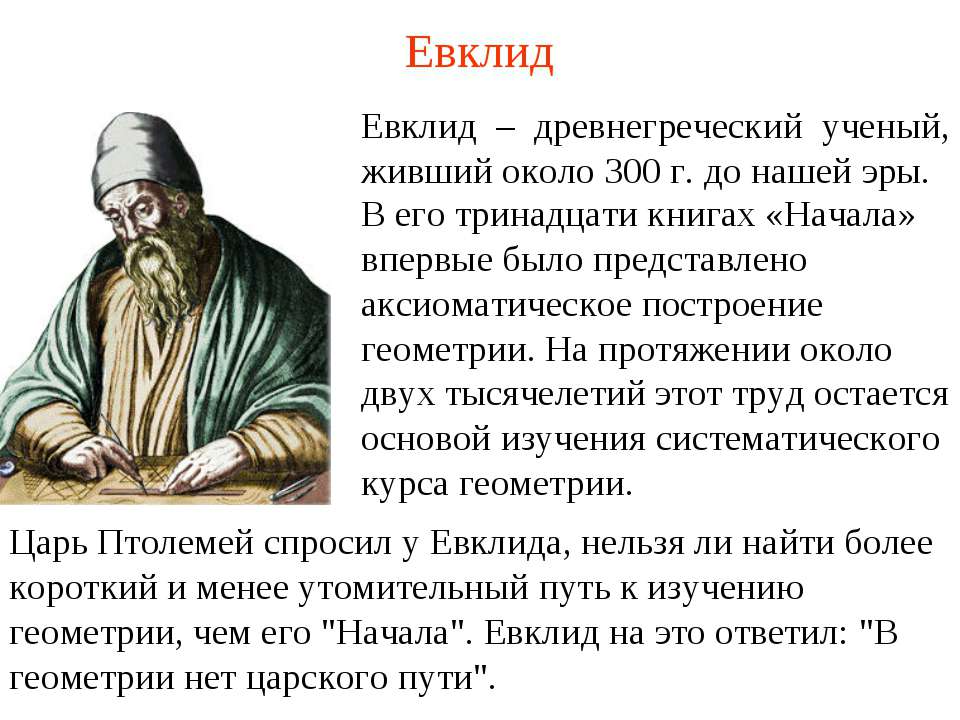 Евклид

Евклид – древнегреческий ученый, живший около 300 г. до нашей эры. В его тринадцати книгах «Начала» впервые было представлено аксиоматическое построение геометрии. На протяжении около двух тысячелетий этот труд остается основой изучения систематического курса геометрии.

Царь Птолемей спросил у Евклида, нельзя ли найти более короткий и менее утомительный путь к изучению геометрии, чем его "Начала". Евклид на это ответил: "В геометрии нет царского пути".